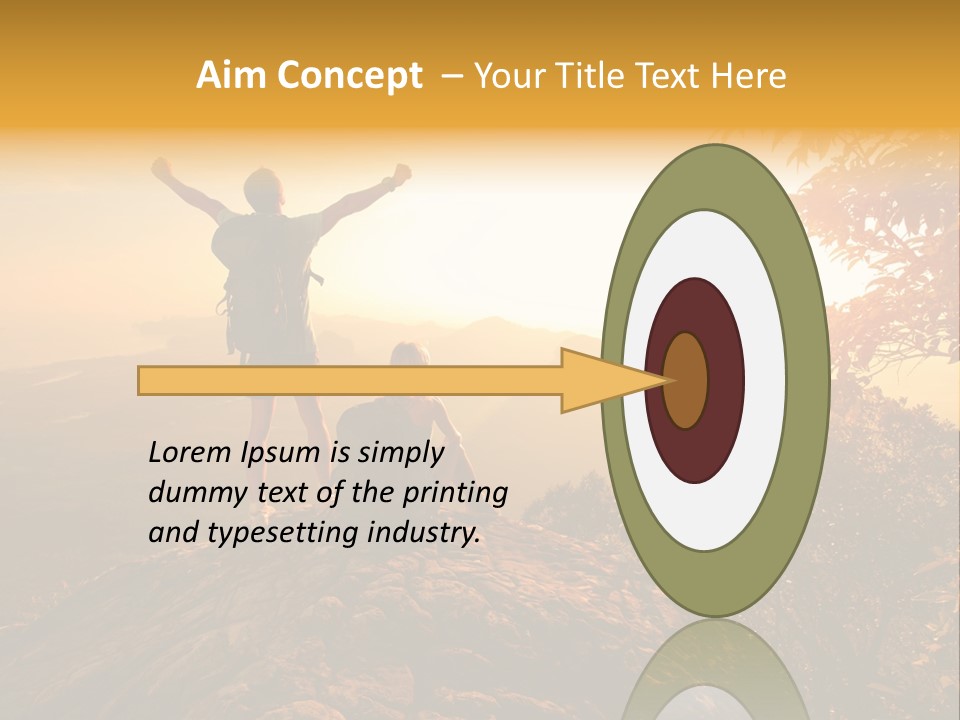 Aim Concept – Your Title Text Here

Lorem Ipsum is simply dummy text of the printing and typesetting industry.